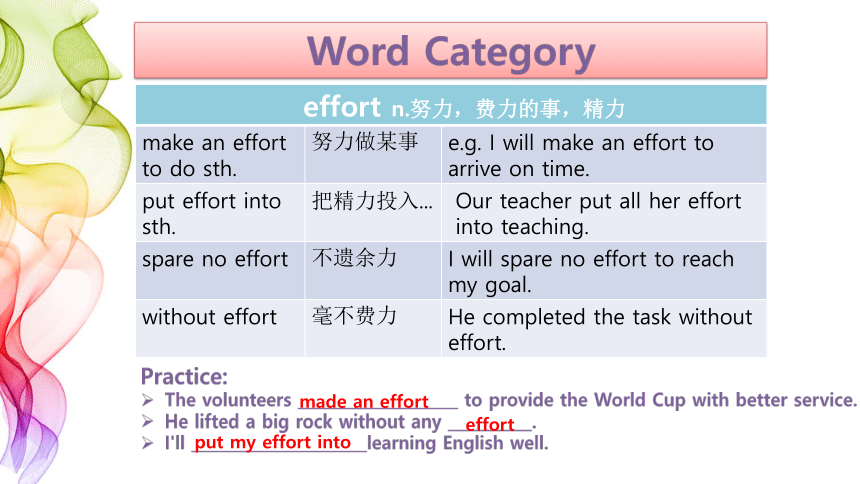 Word Category

| effort n.努力，费力的事，精力 | | |
|---|---|---|
| make an effort to do sth. | 努力做某事 | e.g. I will make an effort to arrive on time. |
| put effort into sth. | 把精力投入... | Our teacher put all her effort into teaching. |
| spare no effort | 不遗余力 | I will spare no effort to reach my goal. |
| without effort | 毫不费力 | He completed the task without effort. |

Practice:
➢ The volunteers made an effort to provide the World Cup with better service.
➢ He lifted a big rock without any effort.
➢ I'll put my effort into learning English well.